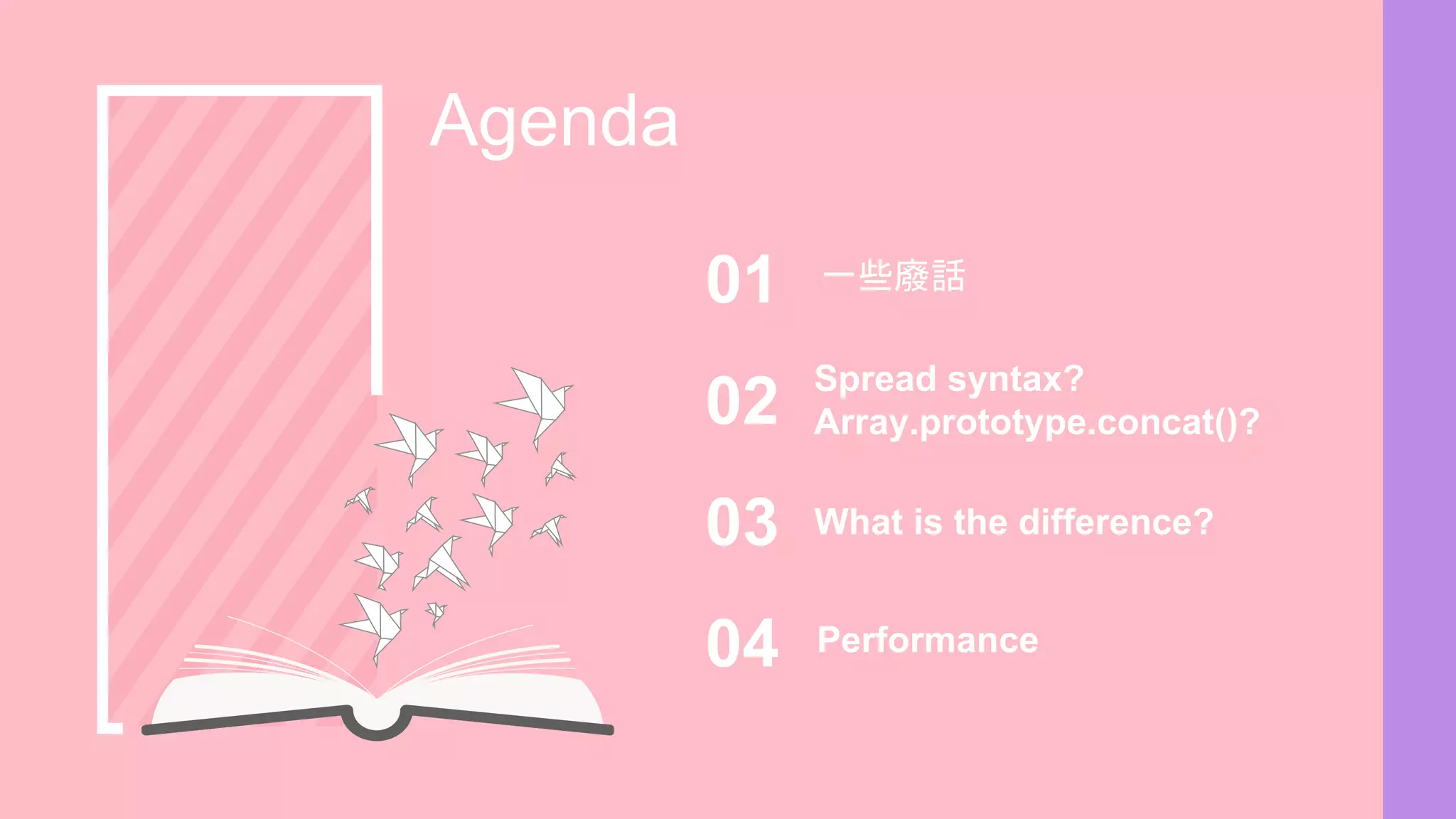 Agenda

01 一些廢話

02 Spread syntax?
Array.prototype.concat()?

03 What is the difference?

04 Performance